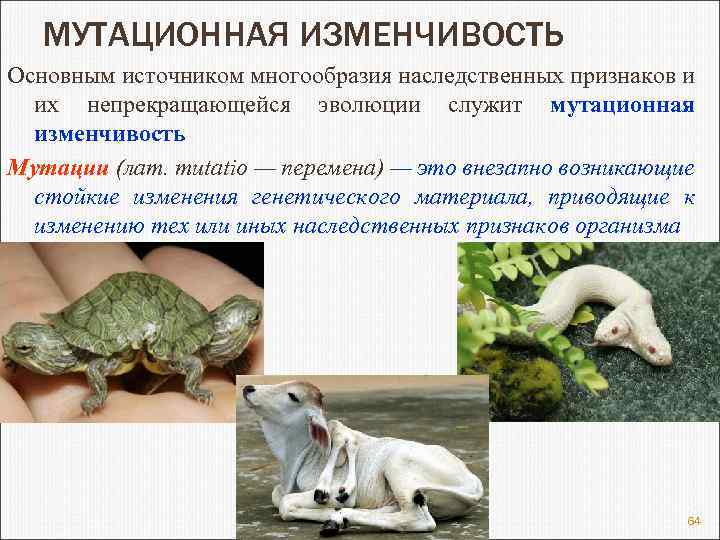 МУТАЦИОННАЯ ИЗМЕНЧИВОСТЬ

Основным источником многообразия наследственных признаков и их непрекращающейся эволюции служит мутационная изменчивость

Мутации (лат. mutatio — перемена) — это внезапно возникающие стойкие изменения генетического материала, приводящие к изменению тех или иных наследственных признаков организма

64